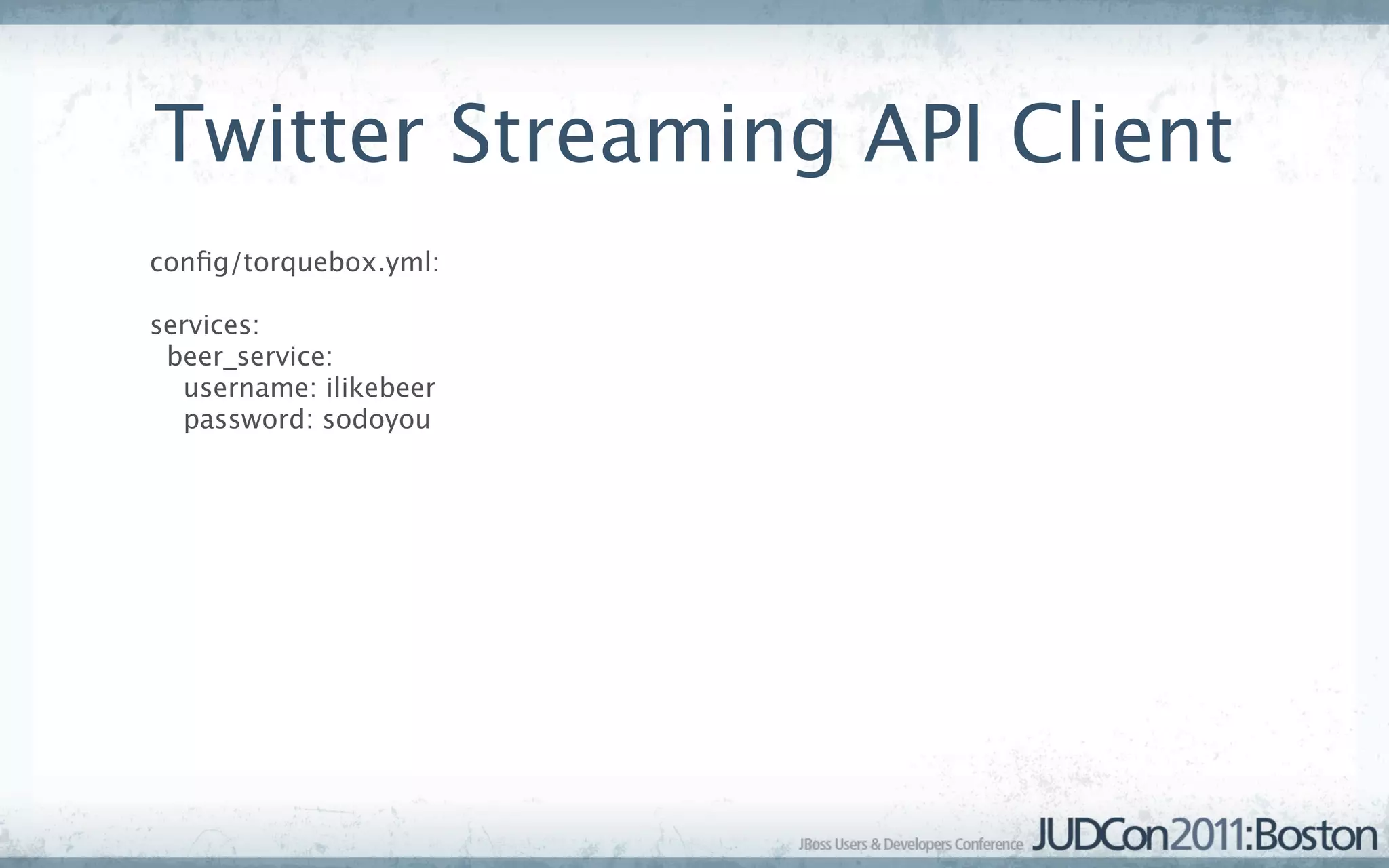 Twitter Streaming API Client

config/torquebox.yml:

services:
  beer_service:
    username: ilikebeer
    password: sodoyou

JBoss Users & Developers Conference JUDCon2011:Boston